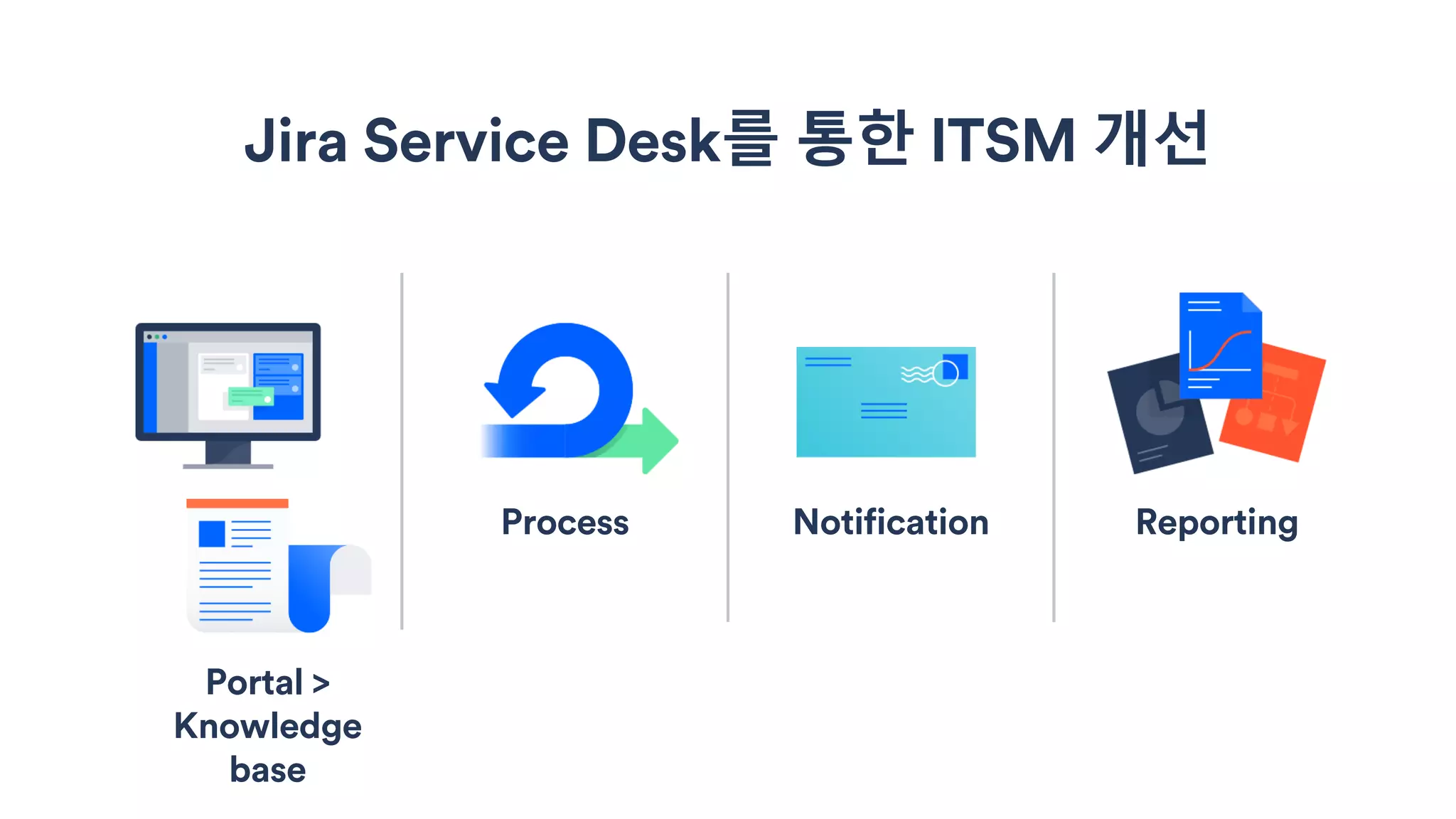 Jira Service Desk를 통한 ITSM 개선

Portal > Knowledge base

Process

Notification

Reporting